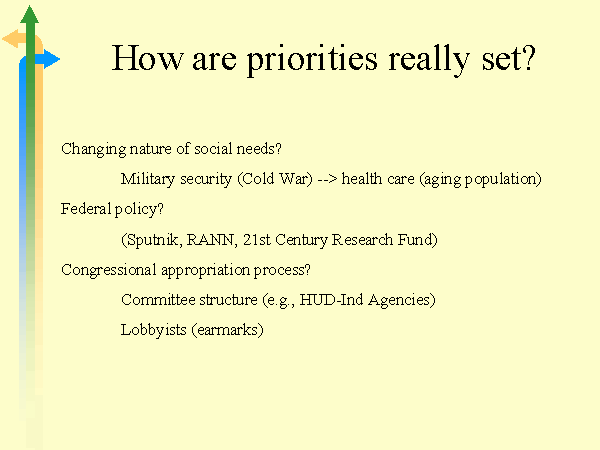 How are priorities really set?

Changing nature of social needs?

Military security (Cold War) --> health care (aging population)

Federal policy?

(Sputnik, RANN, 21st Century Research Fund)

Congressional appropriation process?

Committee structure (e.g., HUD-Ind Agencies)

Lobbyists (earmarks)